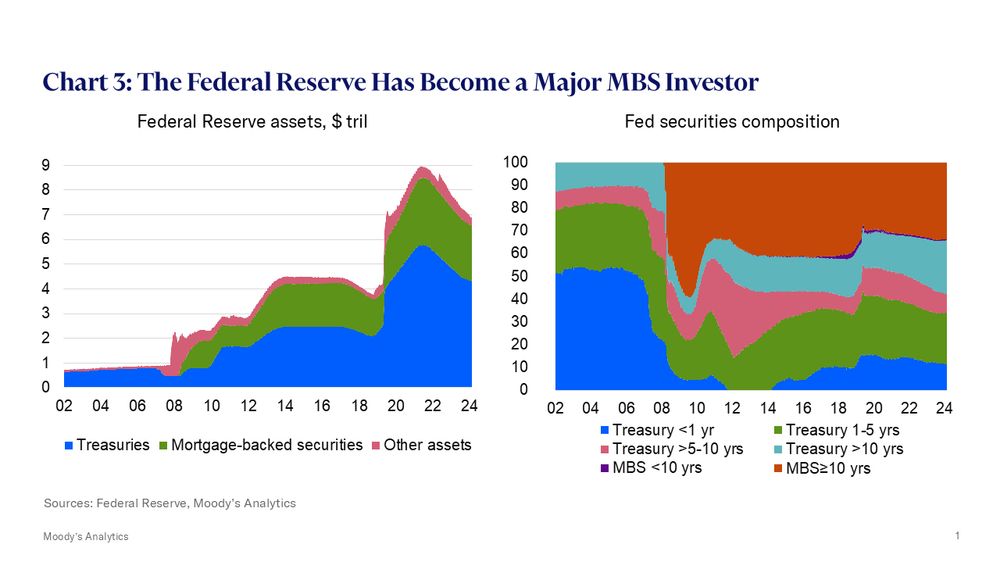 Chart 3: The Federal Reserve Has Become a Major MBS Investor

Federal Reserve assets, $ tril

9
8
7
6
5
4
3
2
1
0

02 04 06 08 10 12 14 16 18 20 22 24

Treasuries Mortgage-backed securities Other assets

Fed securities composition

100
90
80
70
60
50
40
30
20
10
0

02 04 06 08 10 12 14 16 18 20 22 24

Treasury <1 yr
Treasury 1-5 yrs
Treasury >5-10 yrs
Treasury >10 yrs
MBS <10 yrs
MBS≥10 yrs

Sources: Federal Reserve, Moody's Analytics

Moody's Analytics

1